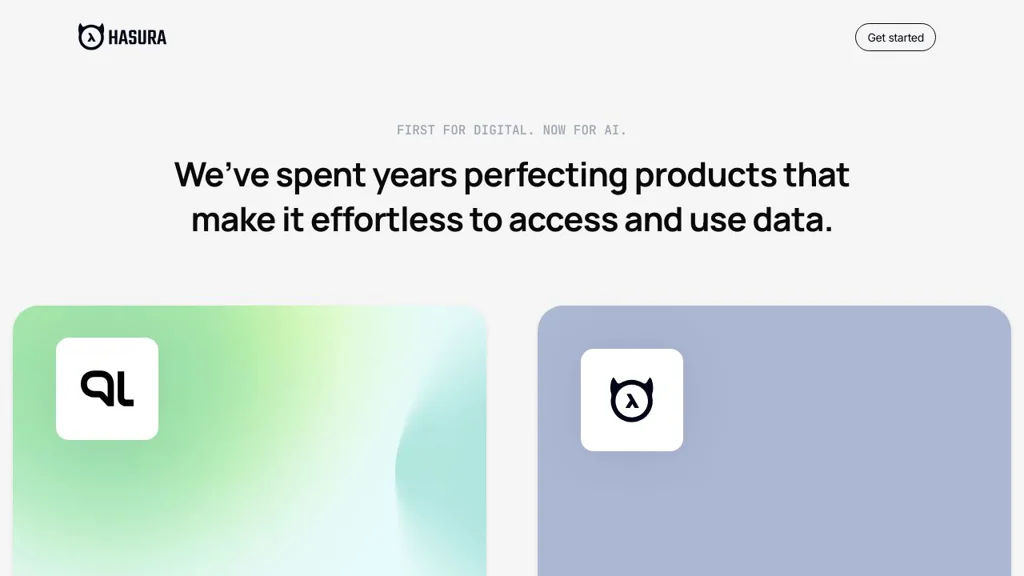 HASURA

Get started

FIRST FOR DIGITAL. NOW FOR AI.

We've spent years perfecting products that make it effortless to access and use data.

QL